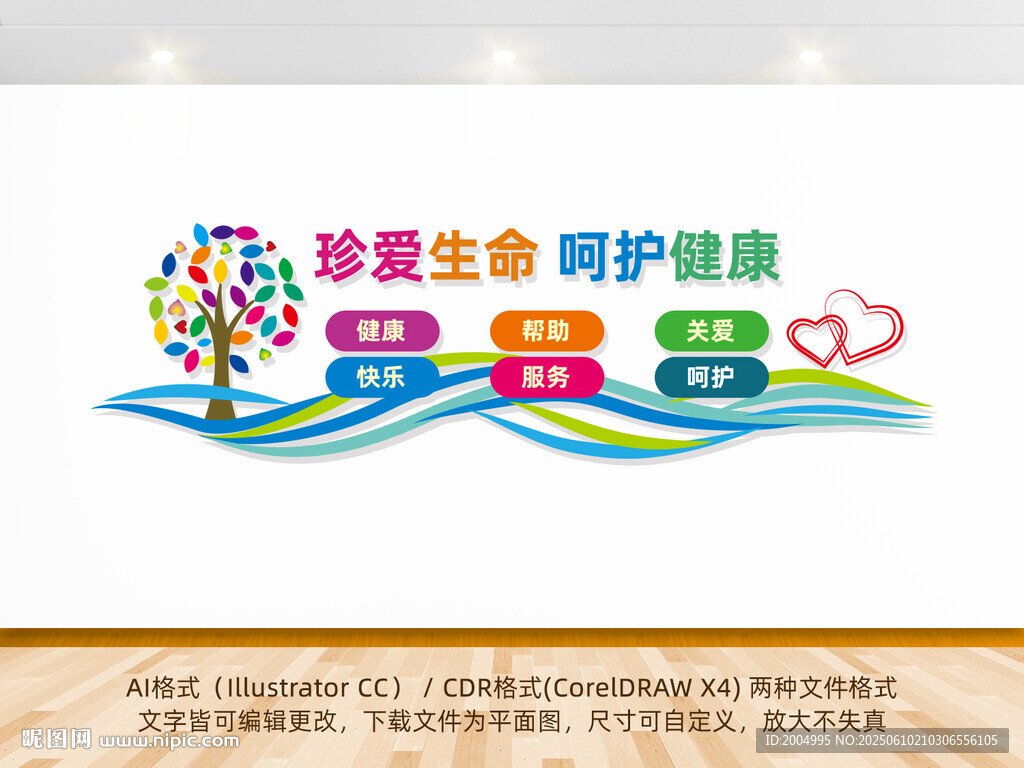 珍爱生命 呵护健康

健康
帮助
关爱
快乐
服务
呵护

AI格式（Illustrator CC） / CDR格式(CorelDRAW X4) 两种文件格式
文字皆可编辑更改，下载文件为平面图，尺寸可自定义，放大不失真

昵图网 www.nipic.com
ID:2004995 NO:20250610210306556105